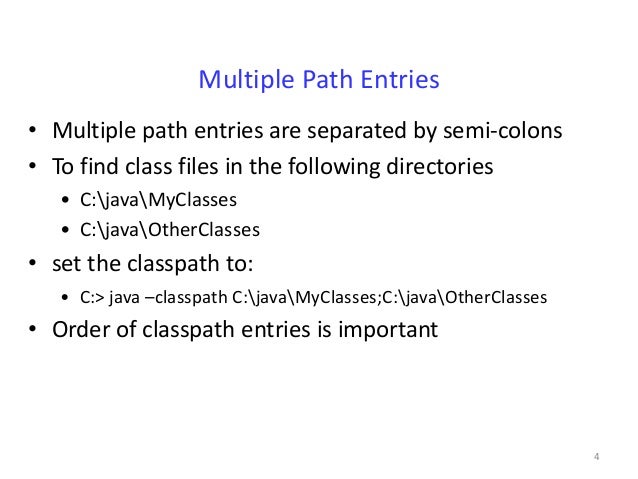 Multiple Path Entries

• Multiple path entries are separated by semi-colons
• To find class files in the following directories
  • C:\java\MyClasses
  • C:\java\OtherClasses
• set the classpath to:
  • C:> java –classpath C:\java\MyClasses;C:\java\OtherClasses
• Order of classpath entries is important

4